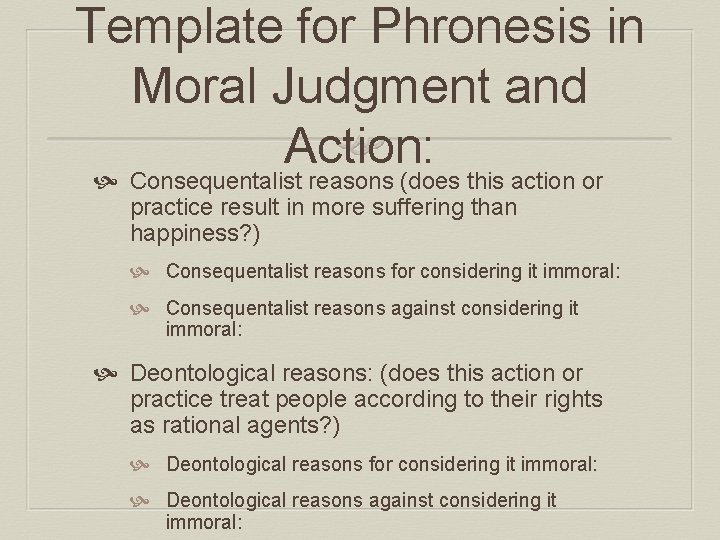 Template for Phronesis in Moral Judgment and Action:

Consequentalist reasons (does this action or practice result in more suffering than happiness?)

Consequentalist reasons for considering it immoral:

Consequentalist reasons against considering it immoral:

Deontological reasons: (does this action or practice treat people according to their rights as rational agents?)

Deontological reasons for considering it immoral:

Deontological reasons against considering it immoral: